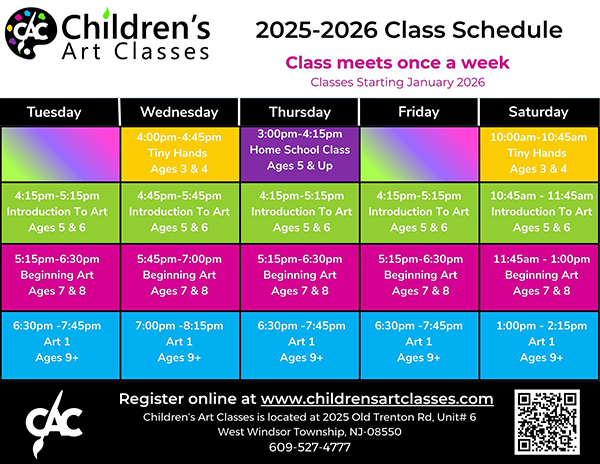 CAC Children's Art Classes

2025-2026 Class Schedule

Class meets once a week

Classes Starting January 2026

| Tuesday | Wednesday | Thursday | Friday | Saturday |
|---|---|---|---|---|
| | 4:00pm-4:45pm Tiny Hands Ages 3 & 4 | 3:00pm-4:15pm Home School Class Ages 5 & Up | | 10:00am-10:45am Tiny Hands Ages 3 & 4 |
| 4:15pm-5:15pm Introduction To Art Ages 5 & 6 | 4:45pm-5:45pm Introduction To Art Ages 5 & 6 | 4:15pm-5:15pm Introduction To Art Ages 5 & 6 | 4:15pm-5:15pm Introduction To Art Ages 5 & 6 | 10:45am - 11:45am Introduction To Art Ages 5 & 6 |
| 5:15pm-6:30pm Beginning Art Ages 7 & 8 | 5:45pm-7:00pm Beginning Art Ages 7 & 8 | 5:15pm-6:30pm Beginning Art Ages 7 & 8 | 5:15pm-6:30pm Beginning Art Ages 7 & 8 | 11:45am - 1:00pm Beginning Art Ages 7 & 8 |
| 6:30pm -7:45pm Art 1 Ages 9+ | 7:00pm -8:15pm Art 1 Ages 9+ | 6:30pm -7:45pm Art 1 Ages 9+ | 6:30pm -7:45pm Art 1 Ages 9+ | 1:00pm - 2:15pm Art 1 Ages 9+ |

CAC

Register online at www.childrensartclasses.com

Children's Art Classes is located at 2025 Old Trenton Rd, Unit# 6 West Windsor Township, NJ-08550

609-527-4777